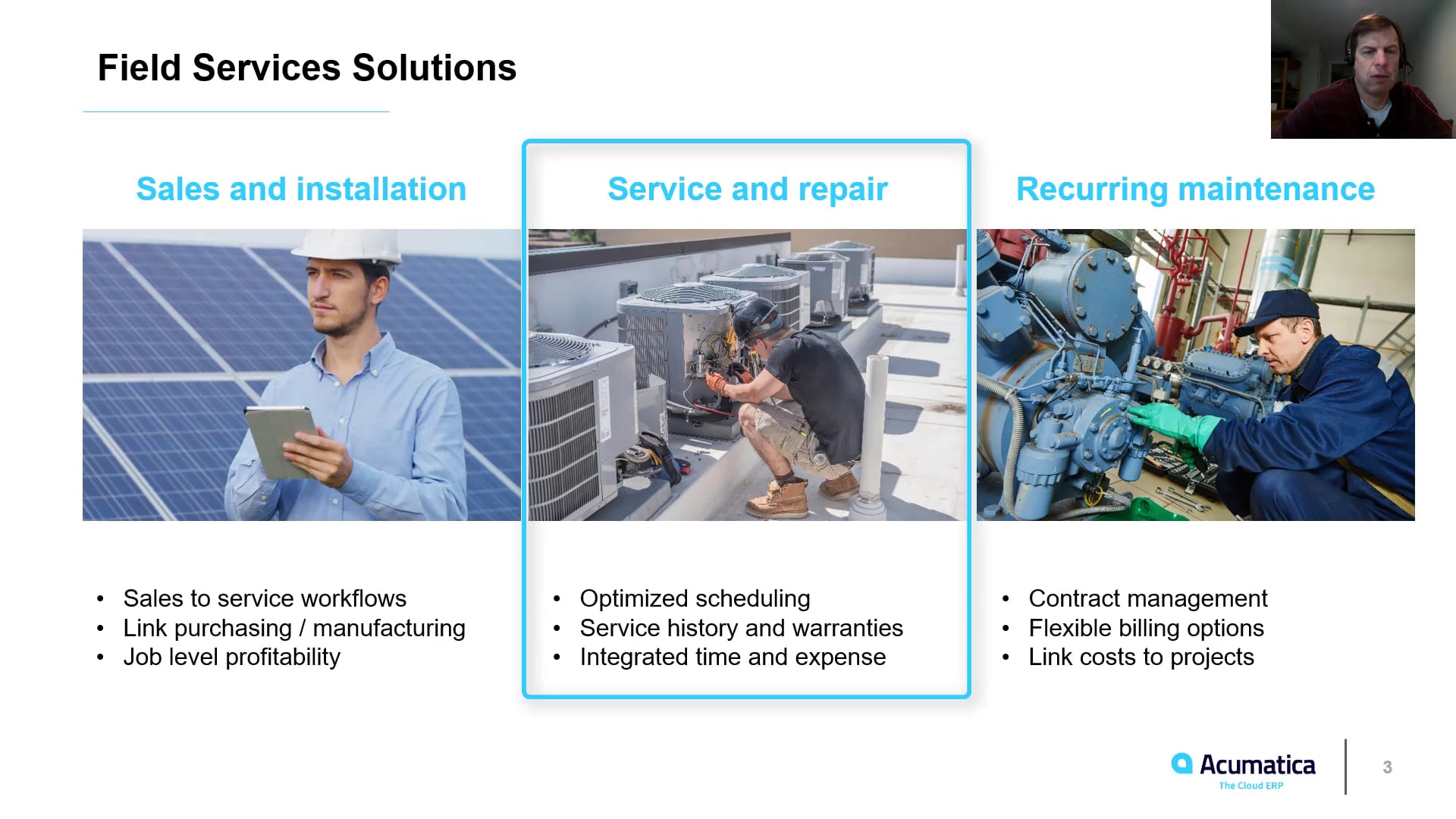 Field Services Solutions

Sales and installation

• Sales to service workflows
• Link purchasing / manufacturing
• Job level profitability

Service and repair

• Optimized scheduling
• Service history and warranties
• Integrated time and expense

Recurring maintenance

• Contract management
• Flexible billing options
• Link costs to projects

Acumatica
The Cloud ERP

3